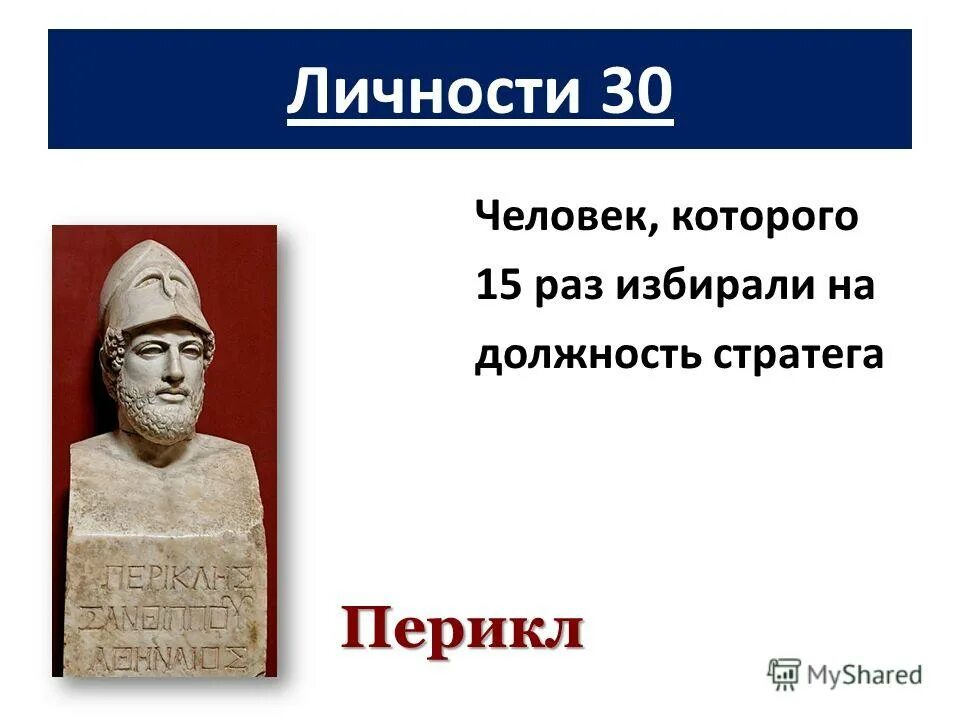 Личности 30

Человек, которого 15 раз избирали на должность стратега

ΠΕΡΙΚΛΗΣ
ΞΑΝΘΙΠΠΟΥ
ΑΘΗΝΑΙΟΣ

Перикл

MyShared